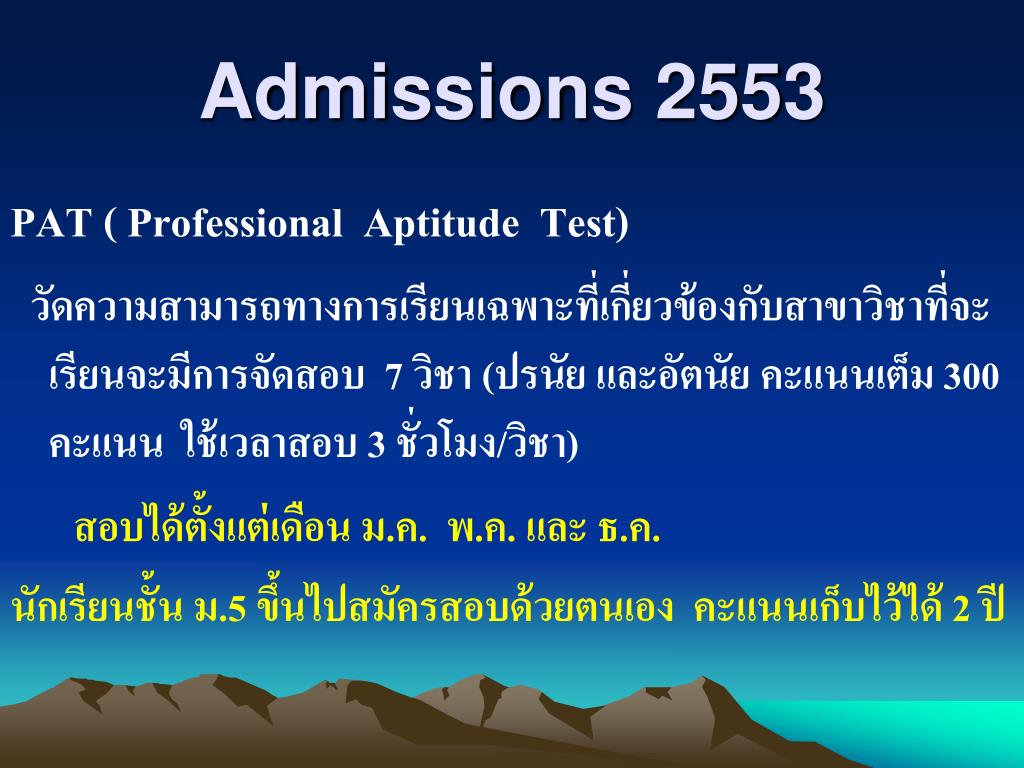 Admissions 2553

PAT ( Professional Aptitude Test)

วัดความสามารถทางการเรียนเฉพาะที่เกี่ยวข้องกับสาขาวิชาที่จะเรียนจะมีการจัดสอบ 7 วิชา (ปรนัย และอัตนัย คะแนนเต็ม 300 คะแนน ใช้เวลาสอบ 3 ชั่วโมง/วิชา)

สอบได้ตั้งแต่เดือน ม.ค. พ.ค. และ ธ.ค.

นักเรียนชั้น ม.5 ขึ้นไปสมัครสอบด้วยตนเอง คะแนนเก็บไว้ได้ 2 ปี